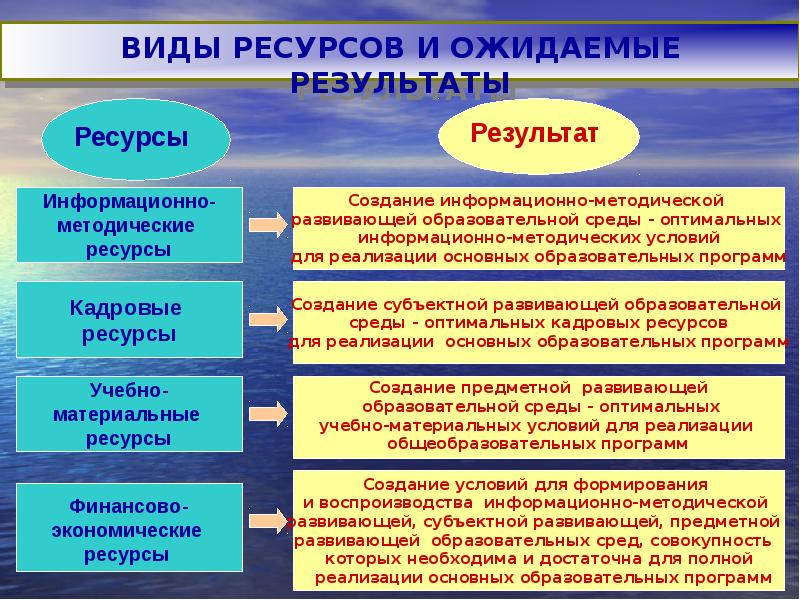 ВИДЫ РЕСУРСОВ И ОЖИДАЕМЫЕ РЕЗУЛЬТАТЫ

Ресурсы

Результат

Информационно-методические ресурсы

Создание информационно-методической развивающей образовательной среды - оптимальных информационно-методических условий для реализации основных образовательных программ

Кадровые ресурсы

Создание субъектной развивающей образовательной среды - оптимальных кадровых ресурсов для реализации основных образовательных программ

Учебно-материальные ресурсы

Создание предметной развивающей образовательной среды - оптимальных учебно-материальных условий для реализации общеобразовательных программ

Финансово-экономические ресурсы

Создание условий для формирования и воспроизводства информационно-методической развивающей, субъектной развивающей, предметной развивающей образовательных сред, совокупность которых необходима и достаточна для полной реализации основных образовательных программ